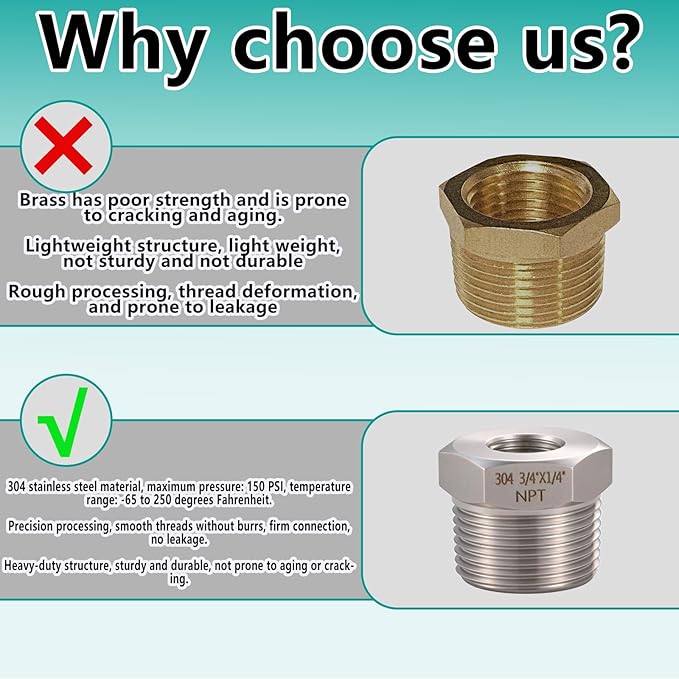 Why choose us?

Brass has poor strength and is prone to cracking and aging.

Lightweight structure, light weight, not sturdy and not durable

Rough processing, thread deformation, and prone to leakage

304 stainless steel material, maximum pressure: 150 PSI, temperature range: -65 to 250 degrees Fahrenheit.

Precision processing, smooth threads without burrs, firm connection, no leakage.

Heavy-duty structure, sturdy and durable, not prone to aging or cracking.

304 3/4"X1/4"
NPT